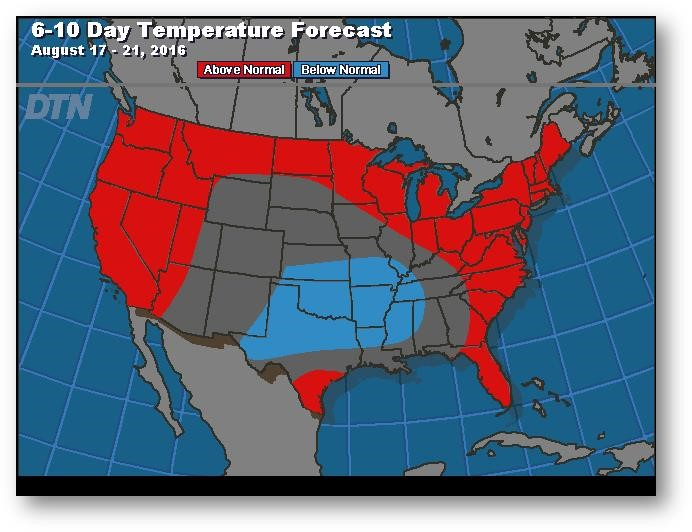 6-10 Day Temperature Forecast
August 17 - 21, 2016

Above Normal
Below Normal

DTN